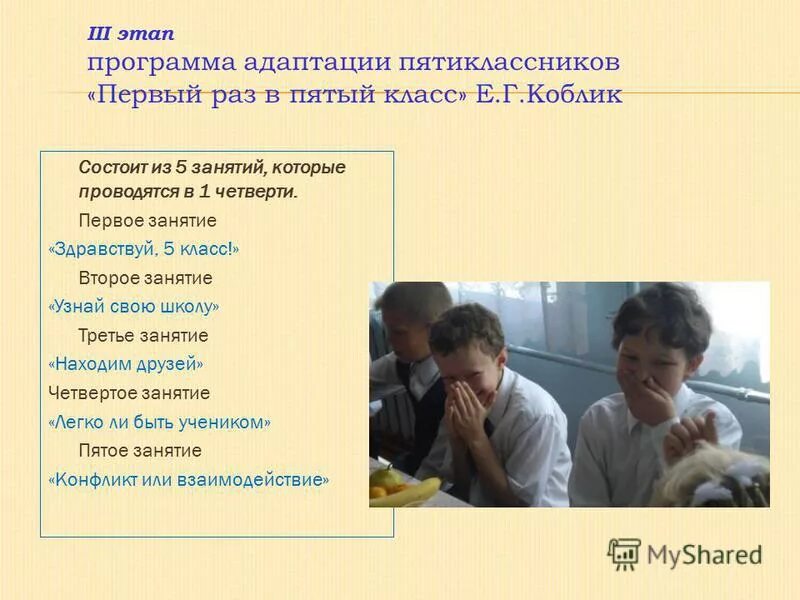 III этап
программа адаптации пятиклассников «Первый раз в пятый класс» Е.Г.Коблик

Состоит из 5 занятий, которые проводятся в 1 четверти.

Первое занятие

«Здравствуй, 5 класс!»

Второе занятие

«Узнай свою школу»

Третье занятие

«Находим друзей»

Четвертое занятие

«Легко ли быть учеником»

Пятое занятие

«Конфликт или взаимодействие»

MyShared